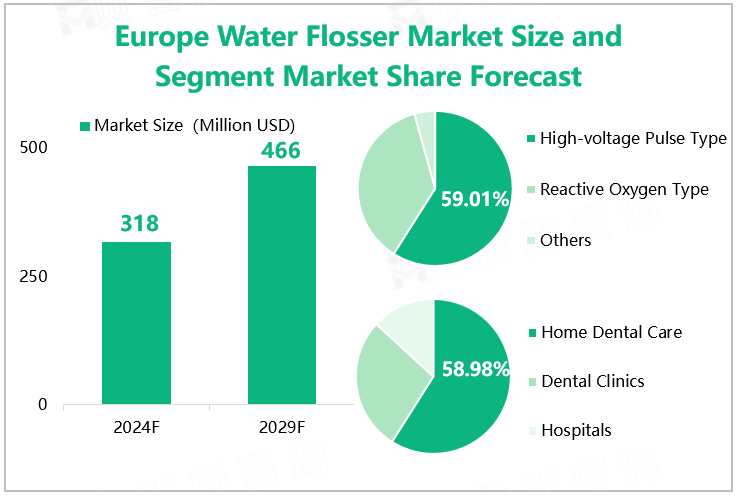 Europe Water Flosser Market Size and Segment Market Share Forecast

Market Size (Million USD)

500
250
0

318
466

2024F
2029F

59.01%

High-voltage Pulse Type
Reactive Oxygen Type
Others

58.98%

Home Dental Care
Dental Clinics
Hospitals